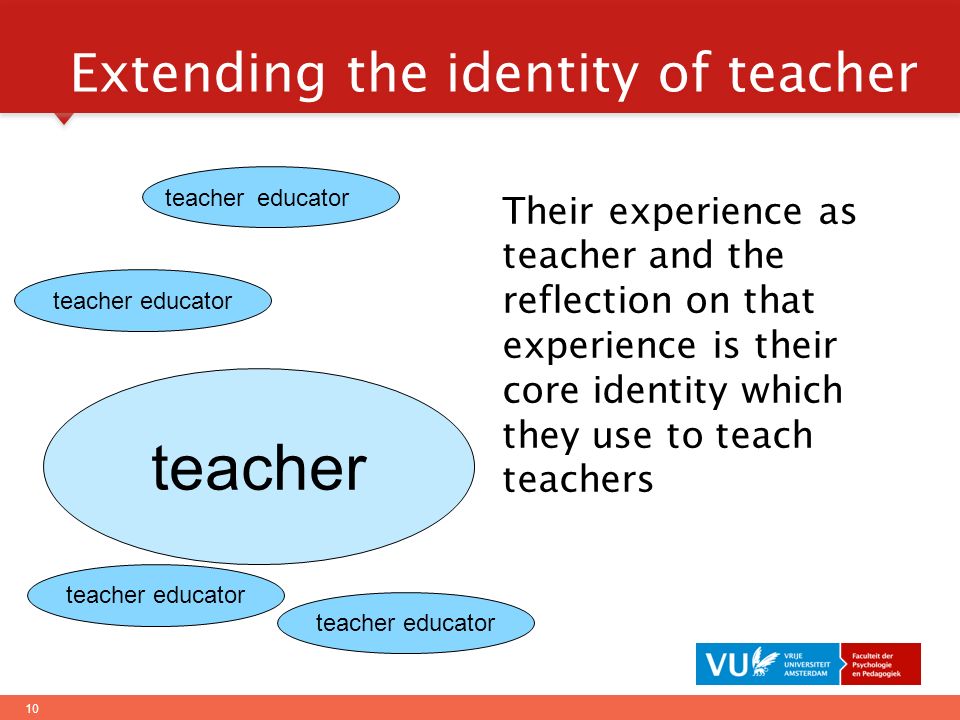 Extending the identity of teacher

teacher educator

teacher educator

teacher

teacher educator

teacher educator

Their experience as teacher and the reflection on that experience is their core identity which they use to teach teachers

VU VRIJE UNIVERSITEIT AMSTERDAM

Faculteit der Psychologie en Pedagogiek

10